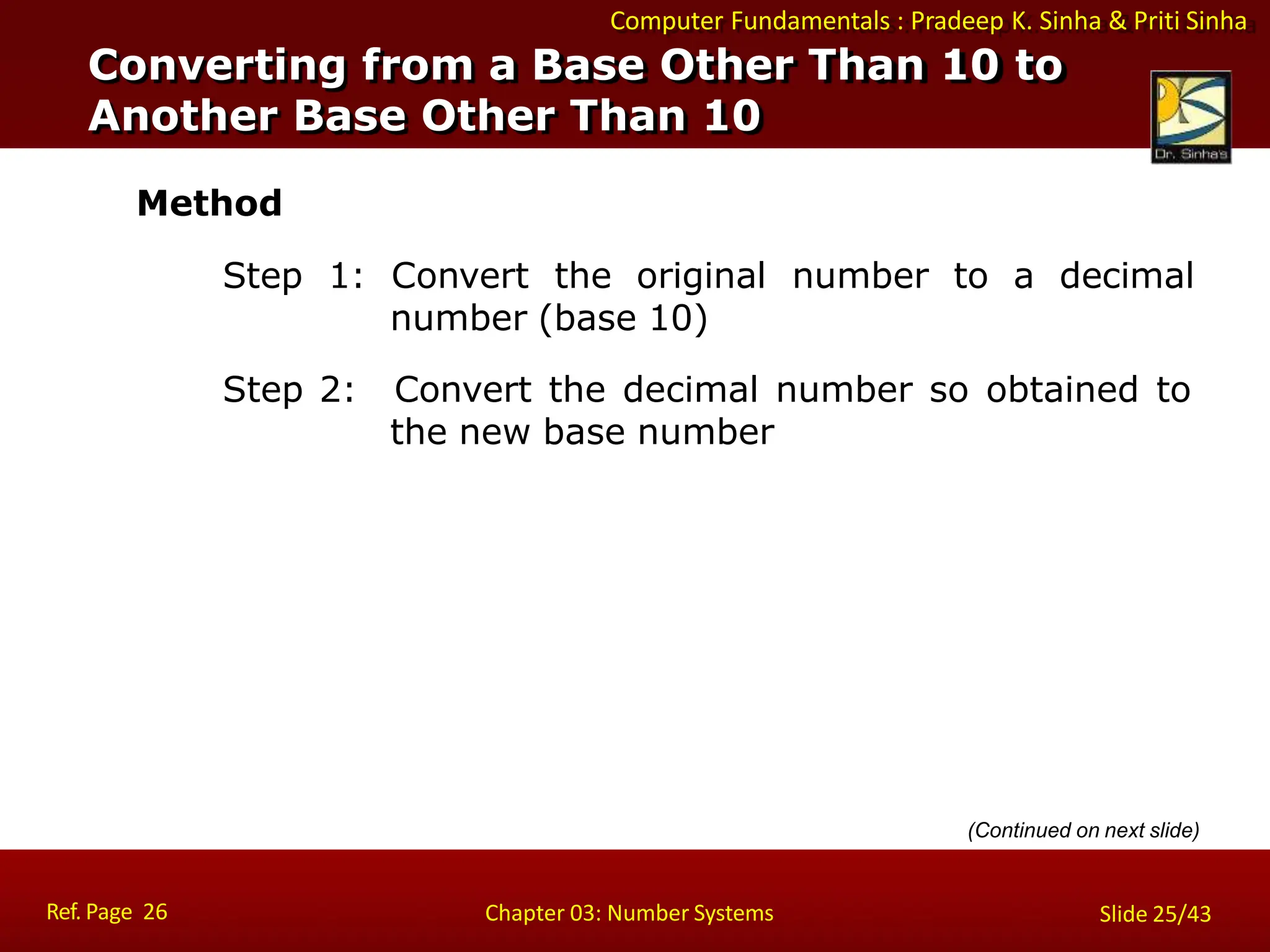 Computer Fundamentals : Pradeep K. Sinha & Priti Sinha

Converting from a Base Other Than 10 to Another Base Other Than 10

Dr. Sinha's

Method

Step 1: Convert the original number to a decimal number (base 10)

Step 2: Convert the decimal number so obtained to the new base number

(Continued on next slide)

Ref. Page 26

Chapter 03: Number Systems

Slide 25/43